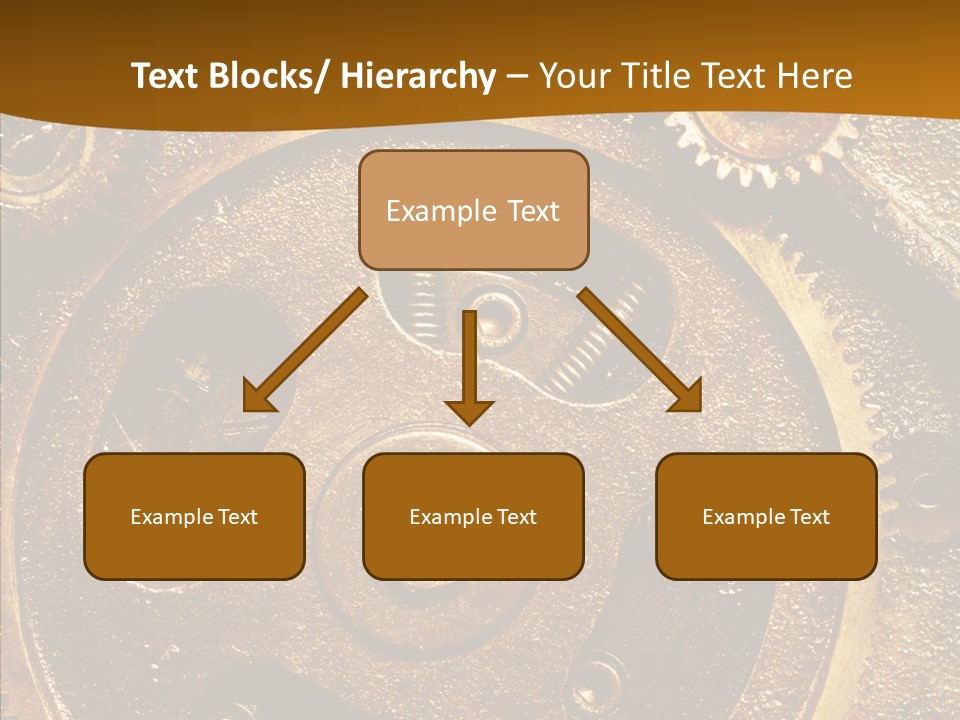 Text Blocks/ Hierarchy – Your Title Text Here

Example Text

Example Text

Example Text

Example Text